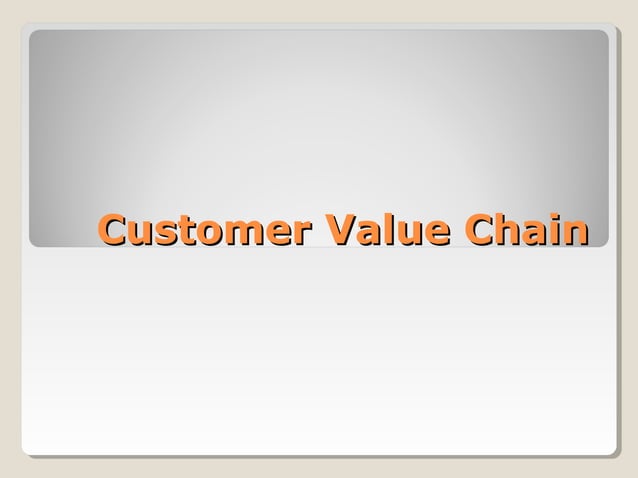 Customer Value Chain